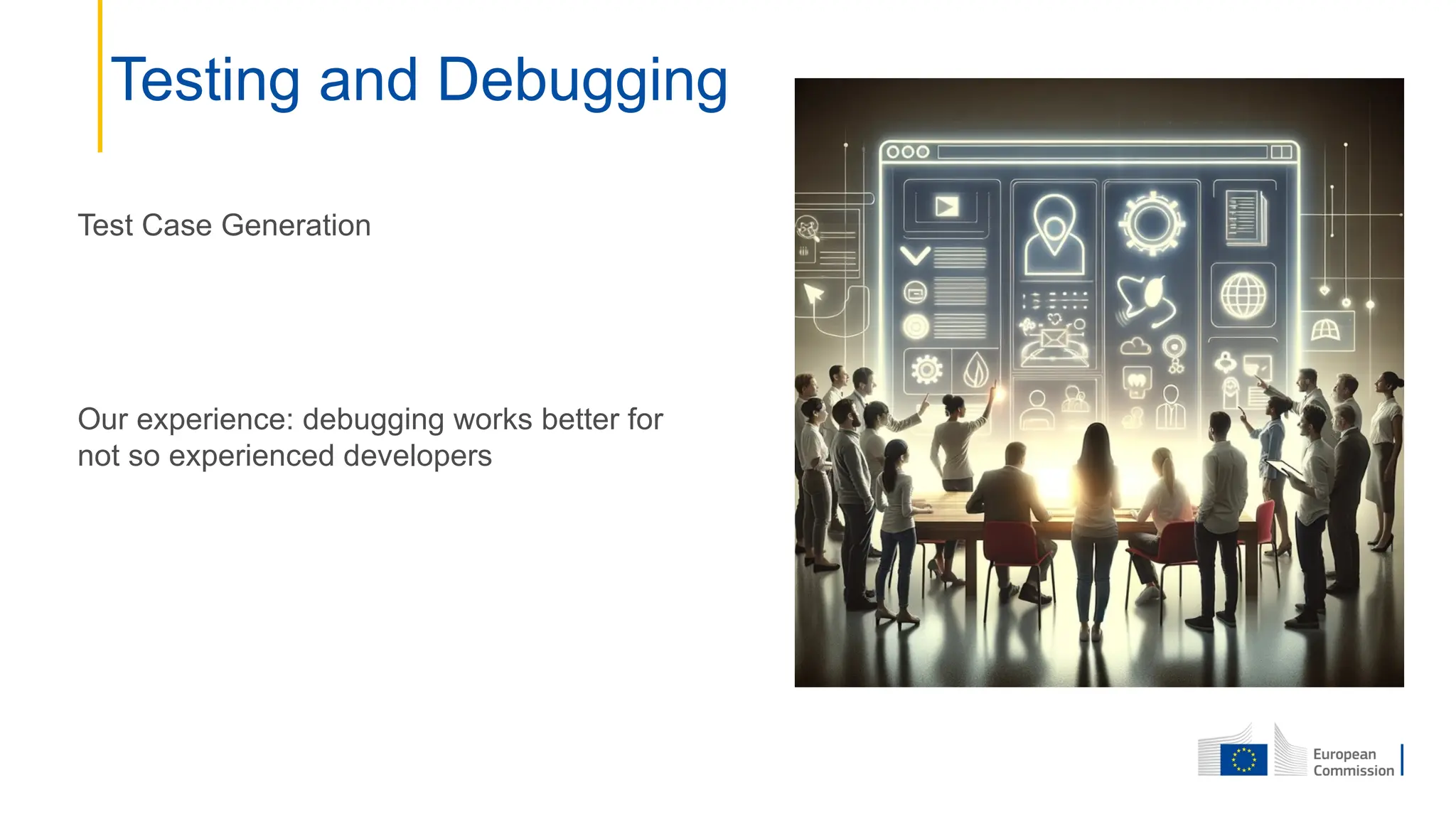 Testing and Debugging

Test Case Generation

Our experience: debugging works better for not so experienced developers

European Commission